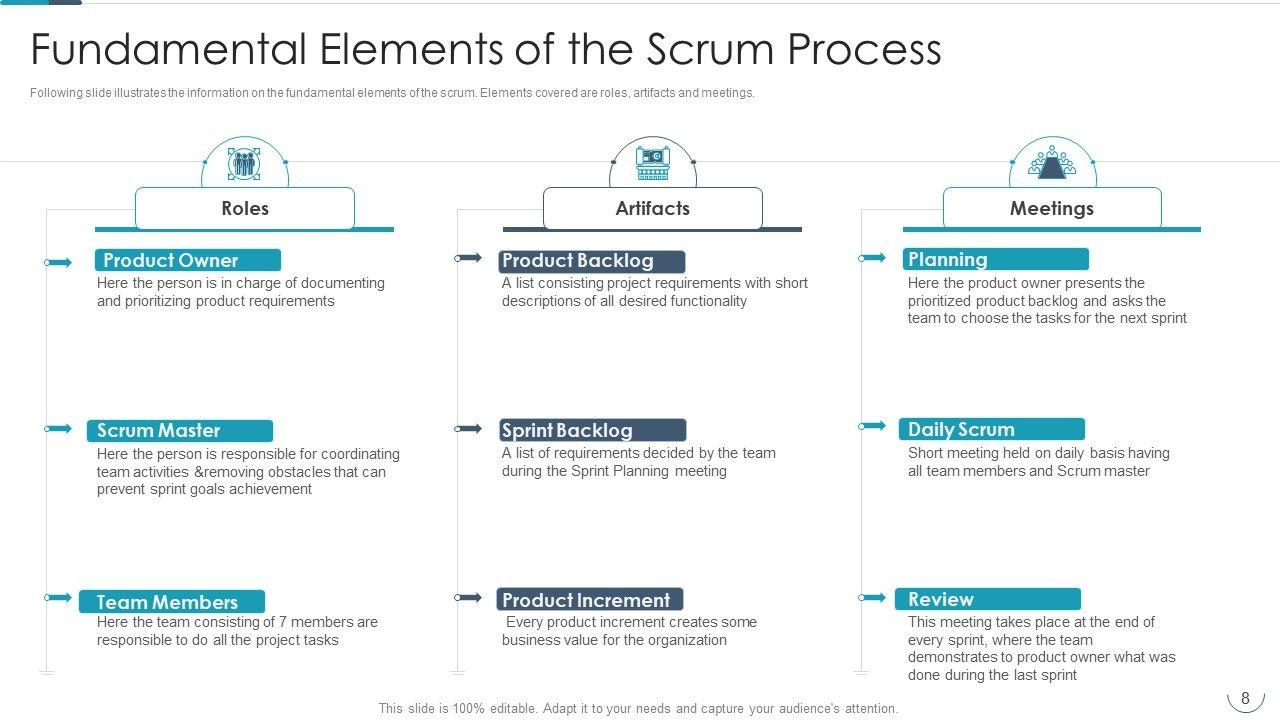 Fundamental Elements of the Scrum Process

Following slide illustrates the information on the fundamental elements of the scrum. Elements covered are roles, artifacts and meetings.

Roles

Product Owner
Here the person is in charge of documenting and prioritizing product requirements

Scrum Master
Here the person is responsible for coordinating team activities &removing obstacles that can prevent sprint goals achievement

Team Members
Here the team consisting of 7 members are responsible to do all the project tasks

Artifacts

Product Backlog
A list consisting project requirements with short descriptions of all desired functionality

Sprint Backlog
A list of requirements decided by the team during the Sprint Planning meeting

Product Increment
Every product increment creates some business value for the organization

Meetings

Planning
Here the product owner presents the prioritized product backlog and asks the team to choose the tasks for the next sprint

Daily Scrum
Short meeting held on daily basis having all team members and Scrum master

Review
This meeting takes place at the end of every sprint, where the team demonstrates to product owner what was done during the last sprint

This slide is 100% editable. Adapt it to your needs and capture your audience's attention.

8